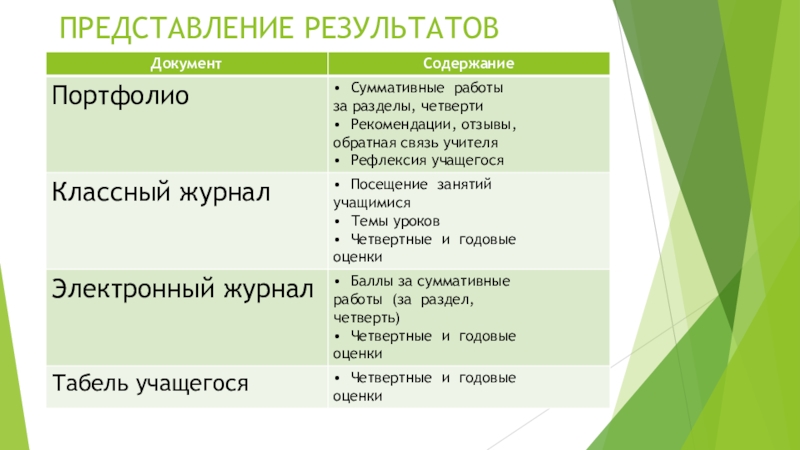 ПРЕДСТАВЛЕНИЕ РЕЗУЛЬТАТОВ

| Документ | Содержание |
|---|---|
| Портфолио | • Суммативные работы за разделы, четверти • Рекомендации, отзывы, обратная связь учителя • Рефлексия учащегося |
| Классный журнал | • Посещение занятий учащимися • Темы уроков • Четвертные и годовые оценки |
| Электронный журнал | • Баллы за суммативные работы (за раздел, четверть) • Четвертные и годовые оценки |
| Табель учащегося | • Четвертные и годовые оценки |